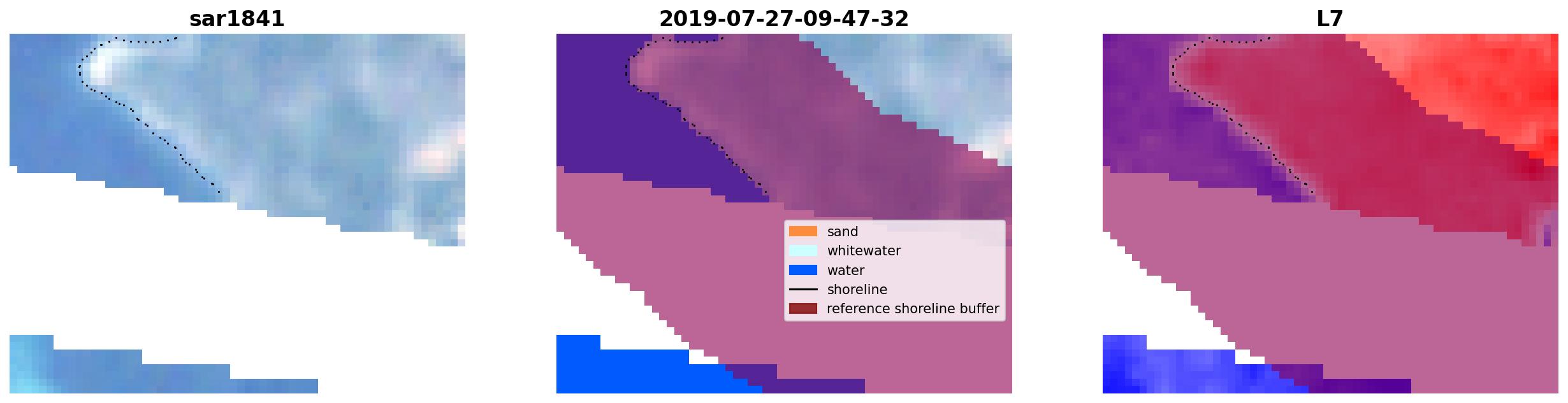 sar1841

2019-07-27-09-47-32

sand
whitewater
water
shoreline
reference shoreline buffer

L7